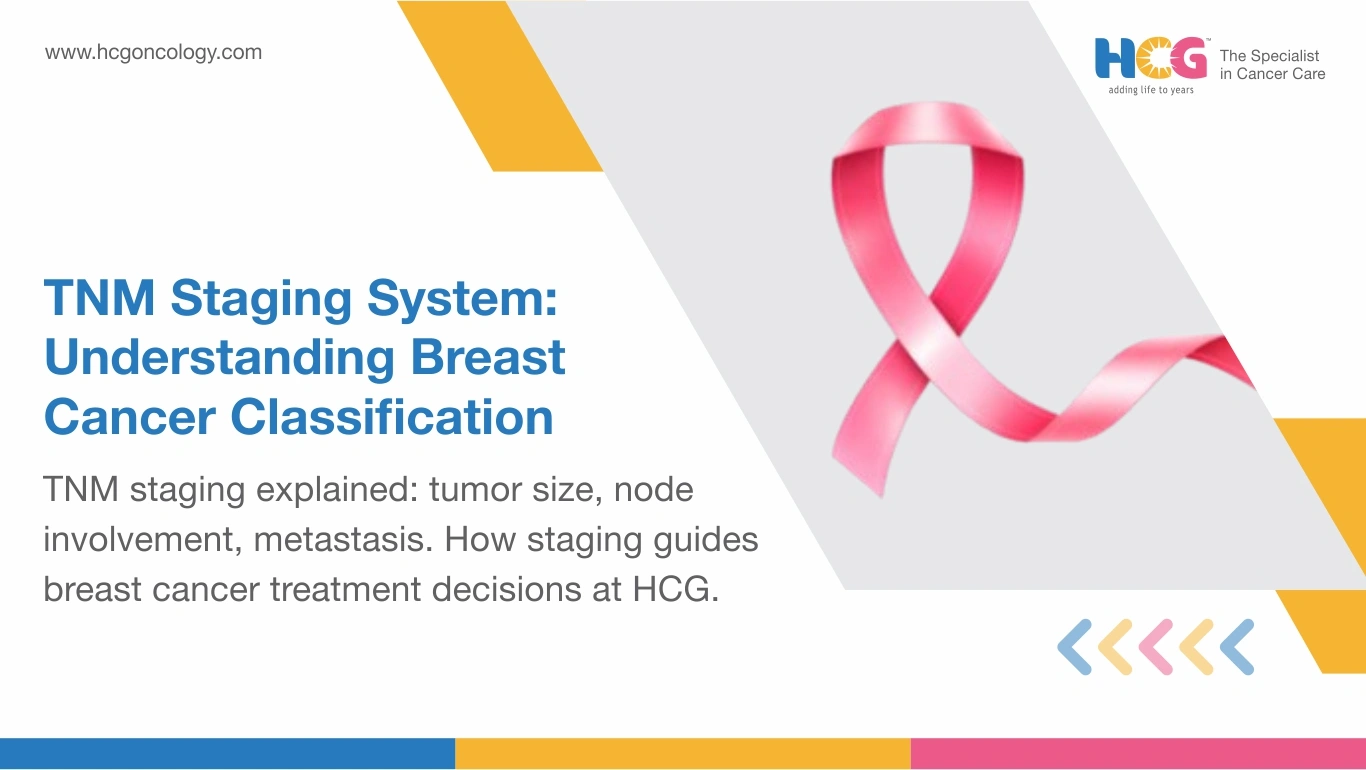 www.hcgoncology.com

HCG™ adding life to years

The Specialist in Cancer Care

TNM Staging System: Understanding Breast Cancer Classification

TNM staging explained: tumor size, node involvement, metastasis. How staging guides breast cancer treatment decisions at HCG.